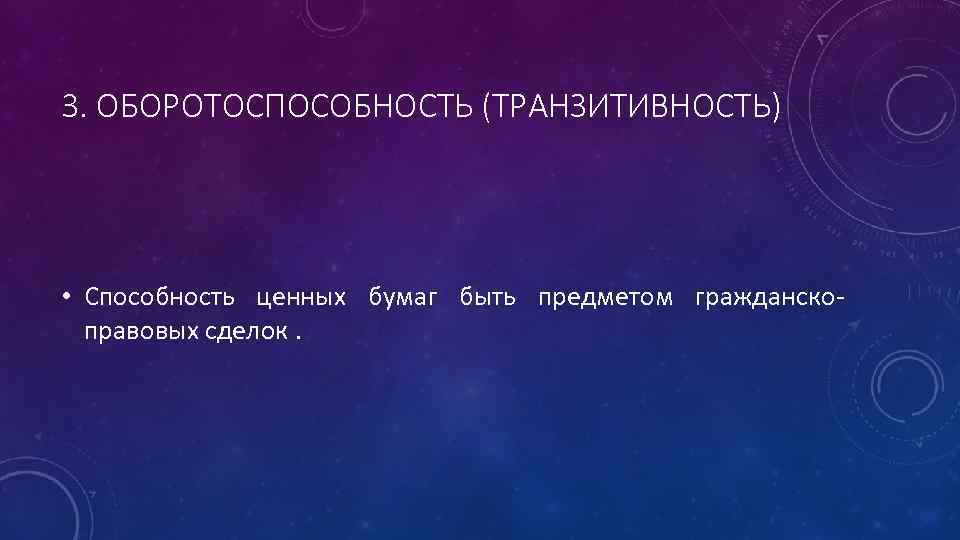 3. ОБОРОТОСПОСОБНОСТЬ (ТРАНЗИТИВНОСТЬ)

• Способность ценных бумаг быть предметом гражданско-правовых сделок .